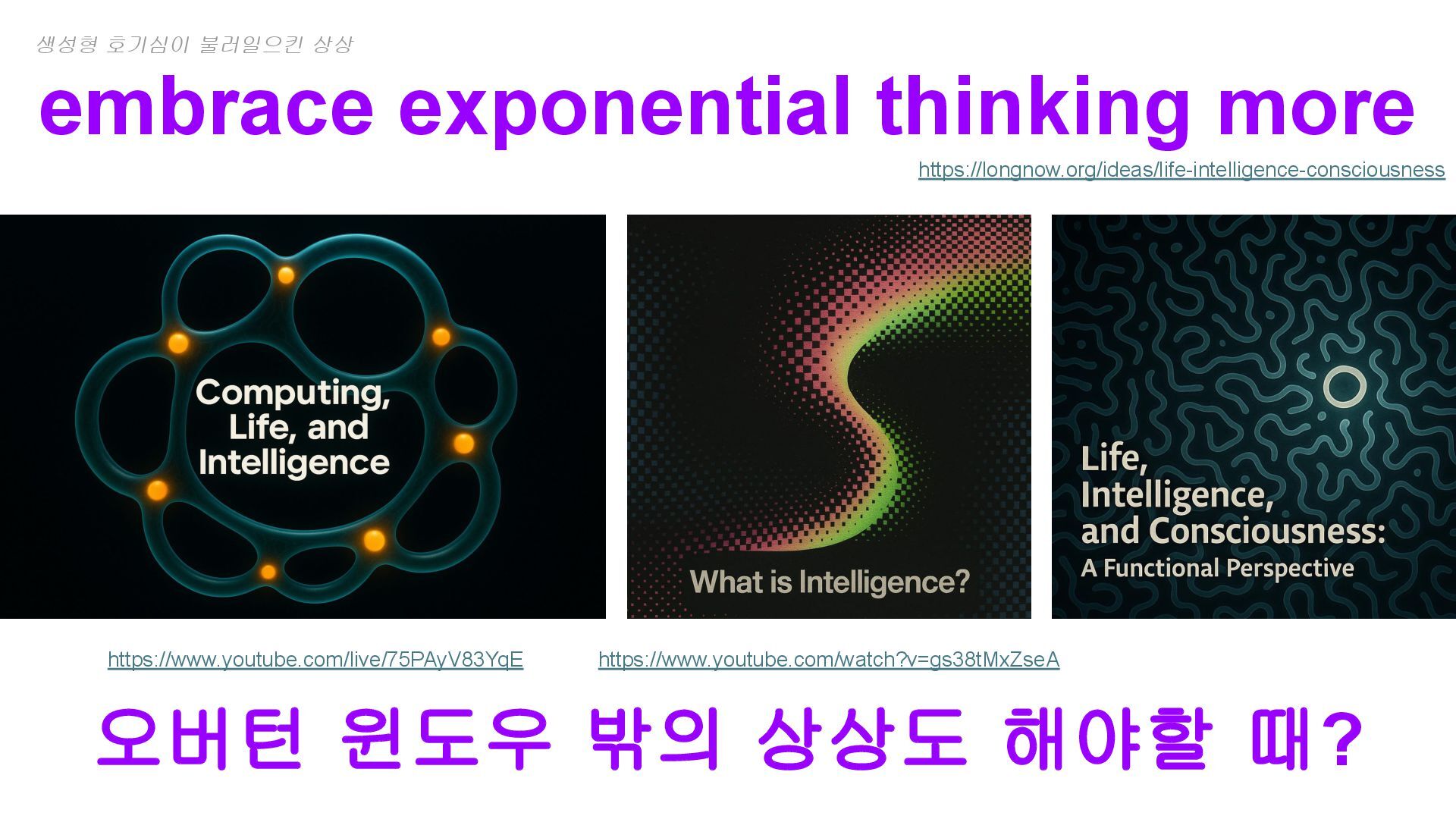 생성형 호기심이 불러일으킨 상상

embrace exponential thinking more

https://longnow.org/ideas/life-intelligence-consciousness

Computing, Life, and Intelligence

What is Intelligence?

Life, Intelligence, and Consciousness: A Functional Perspective

https://www.youtube.com/live/75PAyV83YqE

https://www.youtube.com/watch?v=gs38tMxZseA

오버턴 윈도우 밖의 상상도 해야할 때?